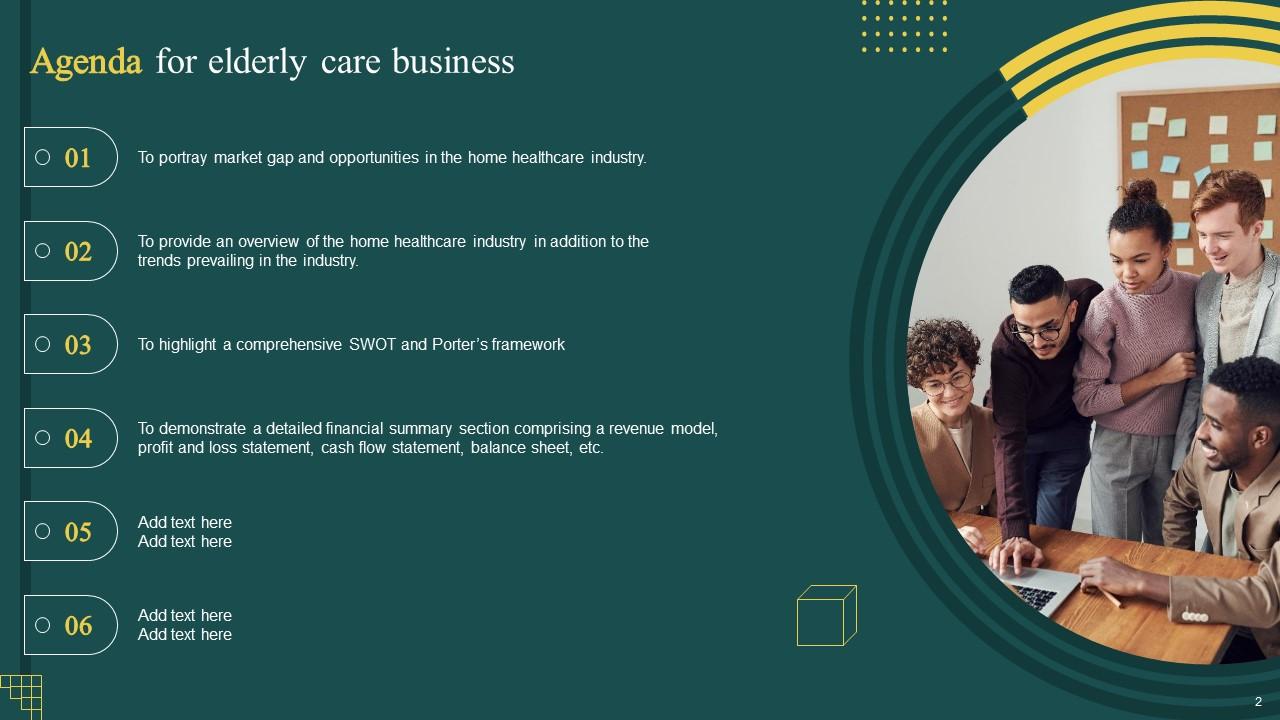 Agenda for elderly care business

01 To portray market gap and opportunities in the home healthcare industry.

02 To provide an overview of the home healthcare industry in addition to the trends prevailing in the industry.

03 To highlight a comprehensive SWOT and Porter's framework

04 To demonstrate a detailed financial summary section comprising a revenue model, profit and loss statement, cash flow statement, balance sheet, etc.

05 Add text here
Add text here

06 Add text here
Add text here

2